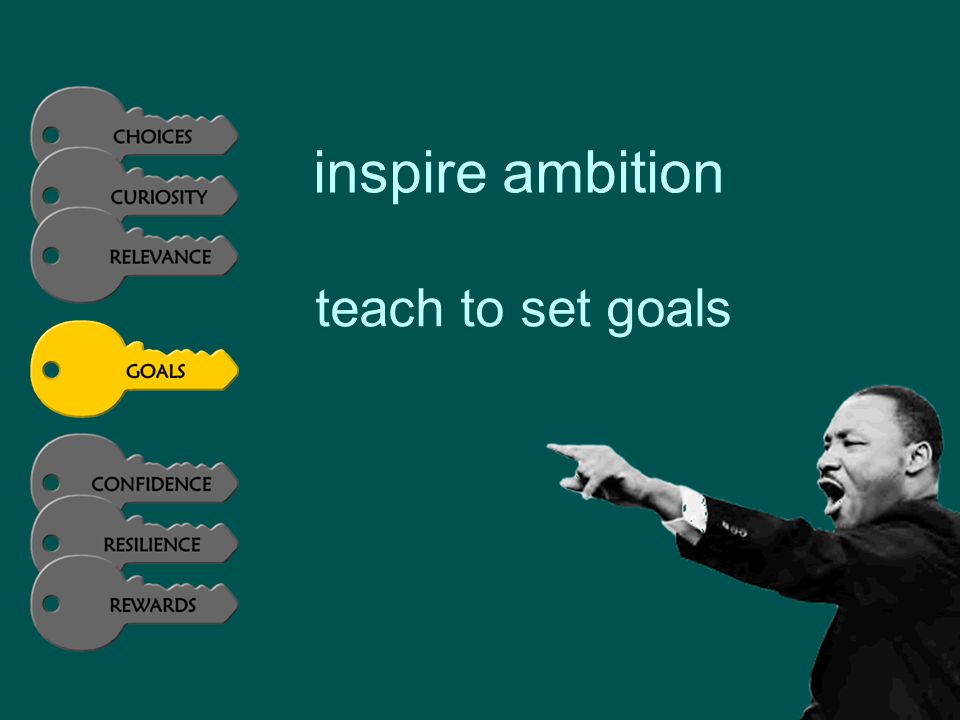 CHOICES
CURIOSITY
RELEVANCE
GOALS
CONFIDENCE
RESILIENCE
REWARDS

inspire ambition

teach to set goals